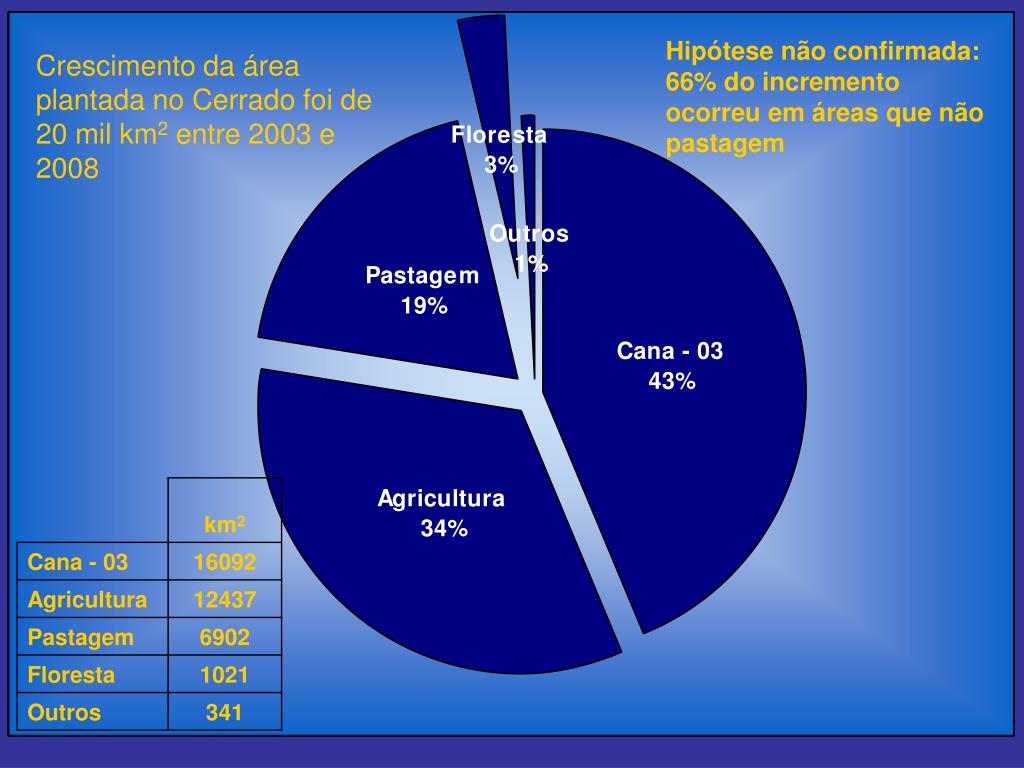 Crescimento da área plantada no Cerrado foi de 20 mil km$^2$ entre 2003 e 2008

Hipótese não confirmada: 66% do incremento ocorreu em áreas que não pastagem

Floresta
3%

Outros
1%

Pastagem
19%

Cana - 03
43%

Agricultura
34%

| | km$^2$ |
|---|---|
| Cana - 03 | 16092 |
| Agricultura | 12437 |
| Pastagem | 6902 |
| Floresta | 1021 |
| Outros | 341 |